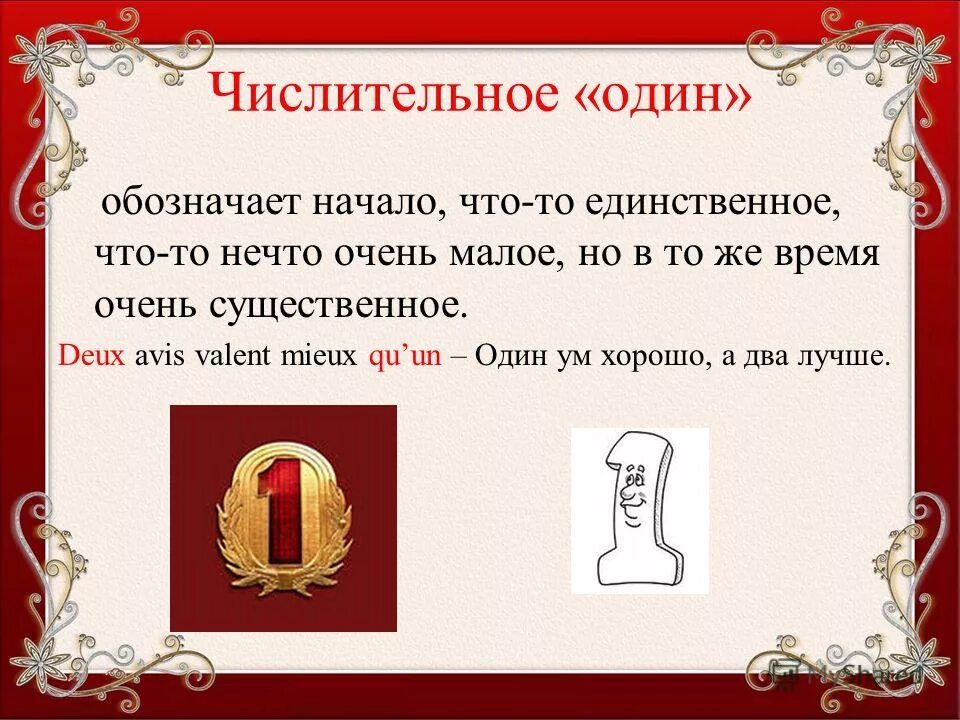 Числительное «один»

обозначает начало, что-то единственное, что-то нечто очень малое, но в то же время очень существенное.

Deux avis valent mieux qu’un – Один ум хорошо, а два лучше.

1

MyShared